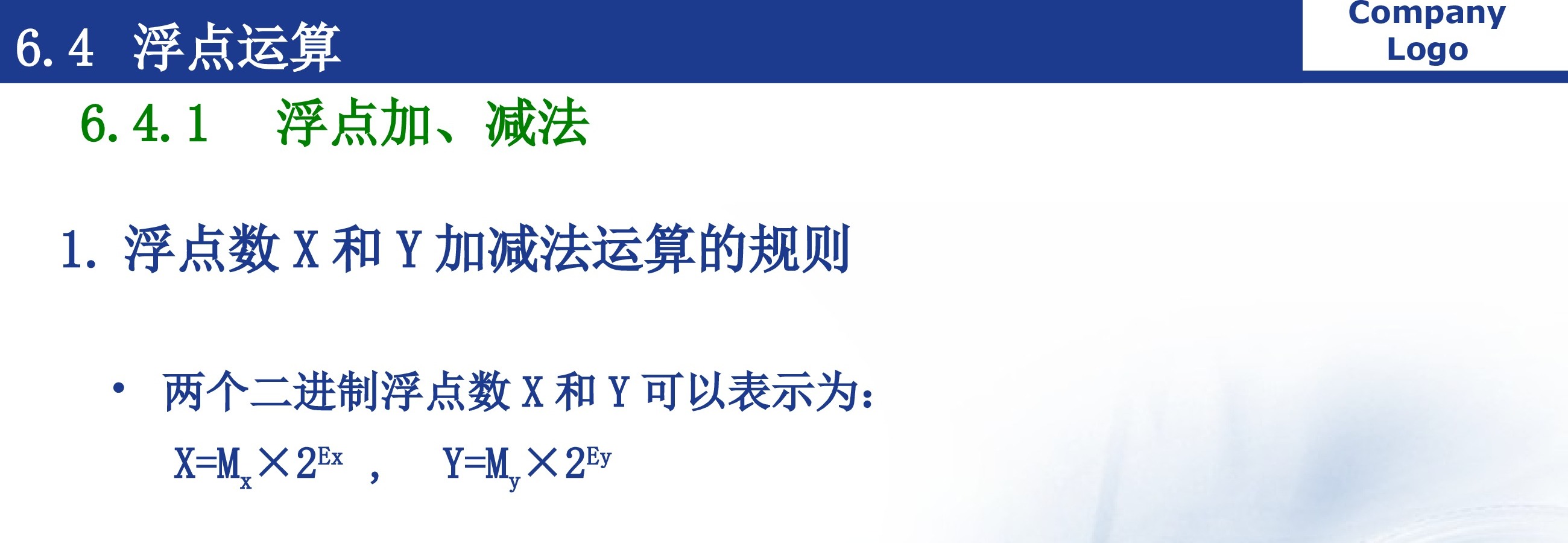 6.4 浮点运算

Company Logo

6.4.1 浮点加、减法

1. 浮点数 X 和 Y 加减法运算的规则

• 两个二进制浮点数 X 和 Y 可以表示为:

$X=M_x \times 2^{Ex}$ , $Y=M_y \times 2^{Ey}$